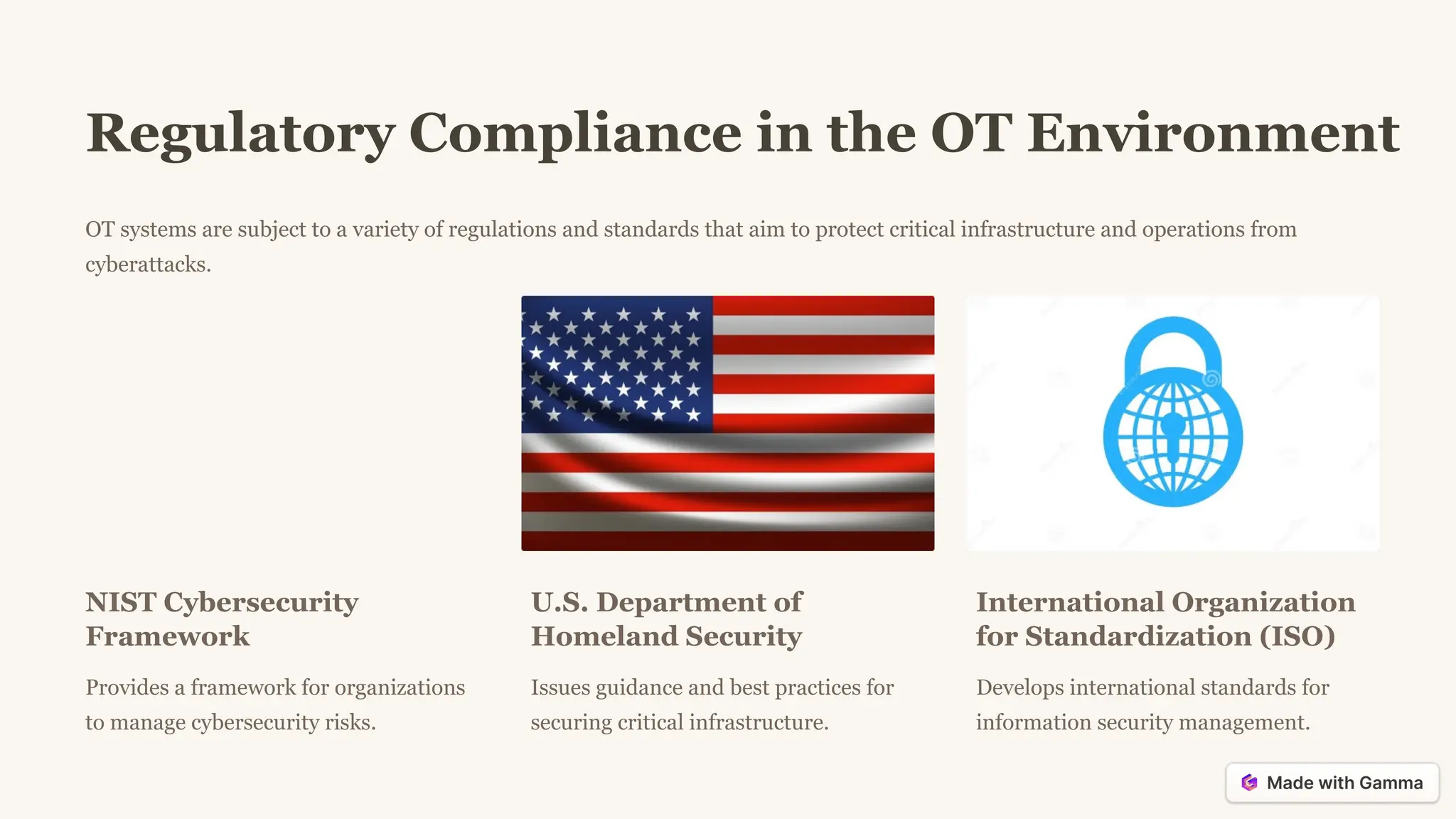 Regulatory Compliance in the OT Environment

OT systems are subject to a variety of regulations and standards that aim to protect critical infrastructure and operations from cyberattacks.

NIST Cybersecurity Framework

Provides a framework for organizations to manage cybersecurity risks.

U.S. Department of Homeland Security

Issues guidance and best practices for securing critical infrastructure.

International Organization for Standardization (ISO)

Develops international standards for information security management.

Made with Gamma